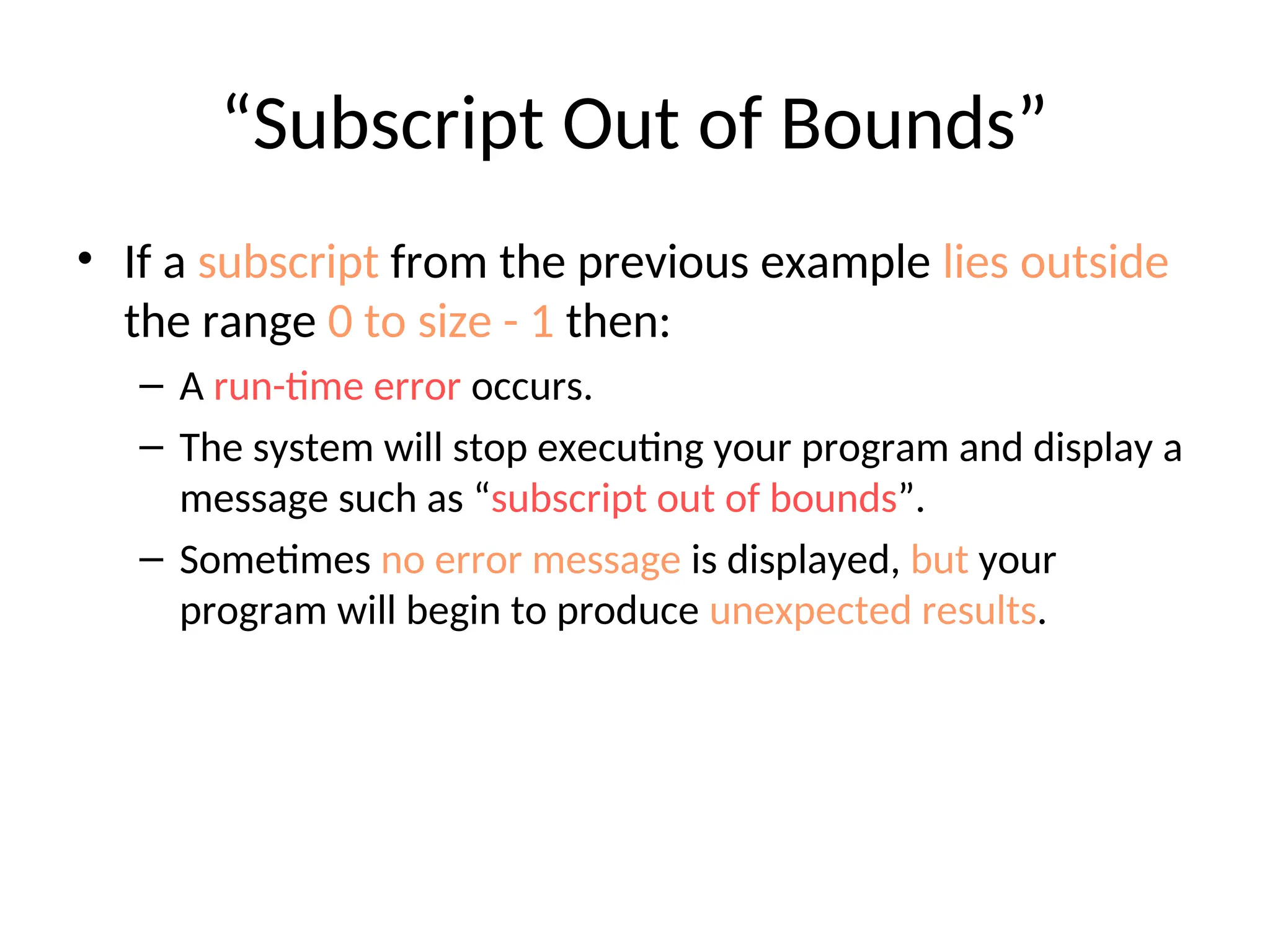 “Subscript Out of Bounds”

• If a subscript from the previous example lies outside the range 0 to size - 1 then:

– A run-time error occurs.

– The system will stop executing your program and display a message such as “subscript out of bounds”.

– Sometimes no error message is displayed, but your program will begin to produce unexpected results.